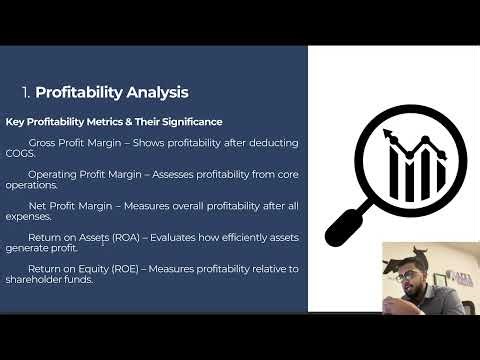 1. Profitability Analysis

Key Profitability Metrics & Their Significance

Gross Profit Margin – Shows profitability after deducting COGS.

Operating Profit Margin – Assesses profitability from core operations.

Net Profit Margin – Measures overall profitability after all expenses.

Return on Assets (ROA) – Evaluates how efficiently assets generate profit.

Return on Equity (ROE) – Measures profitability relative to shareholder funds.